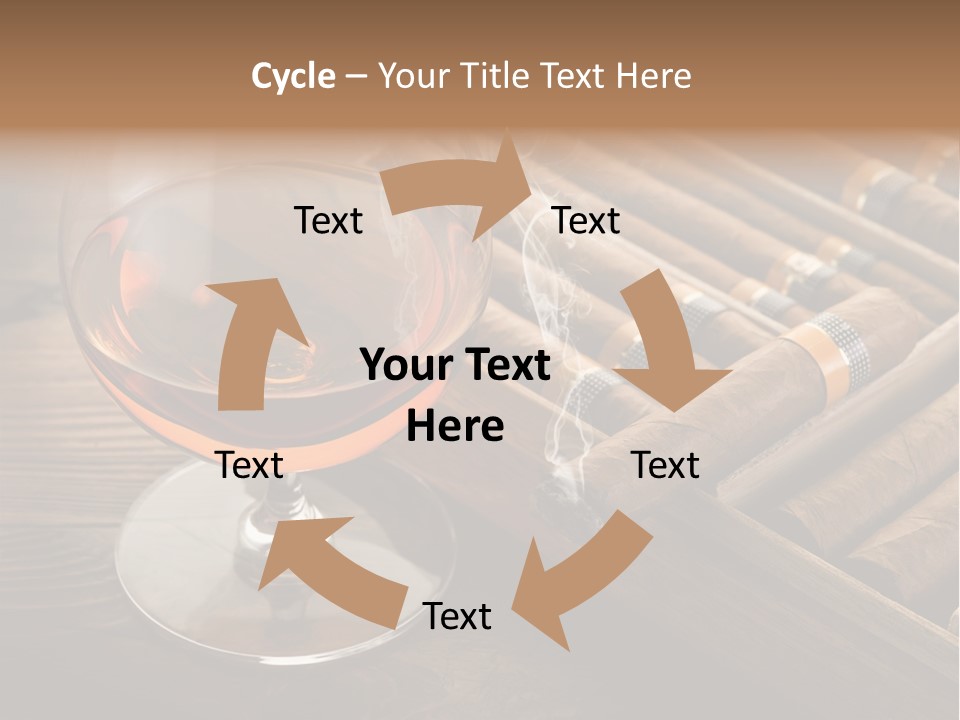 Cycle – Your Title Text Here

Text

Text

Your Text Here

Text

Text

Text